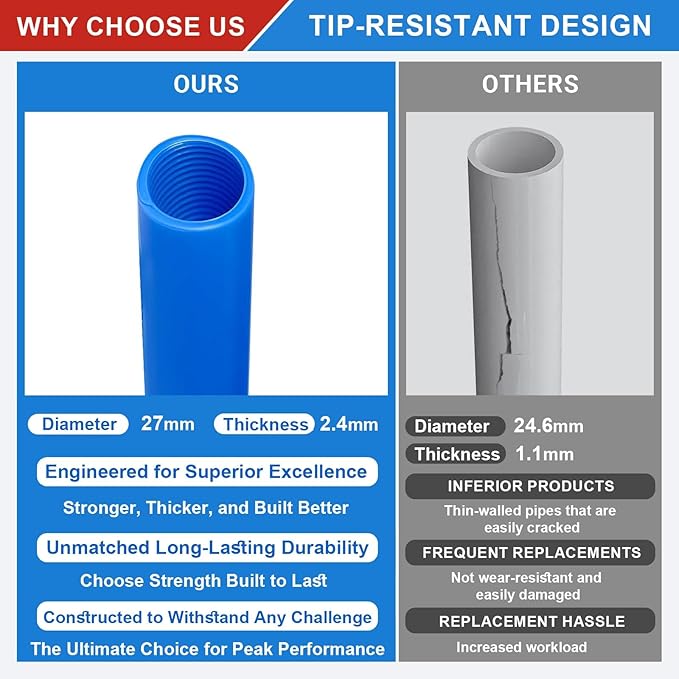 WHY CHOOSE US

TIP-RESISTANT DESIGN

OURS

Diameter 27mm

Thickness 2.4mm

Engineered for Superior Excellence

Stronger, Thicker, and Built Better

Unmatched Long-Lasting Durability

Choose Strength Built to Last

Constructed to Withstand Any Challenge

The Ultimate Choice for Peak Performance

OTHERS

Diameter 24.6mm

Thickness 1.1mm

INFERIOR PRODUCTS

Thin-walled pipes that are easily cracked

FREQUENT REPLACEMENTS

Not wear-resistant and easily damaged

REPLACEMENT HASSLE

Increased workload